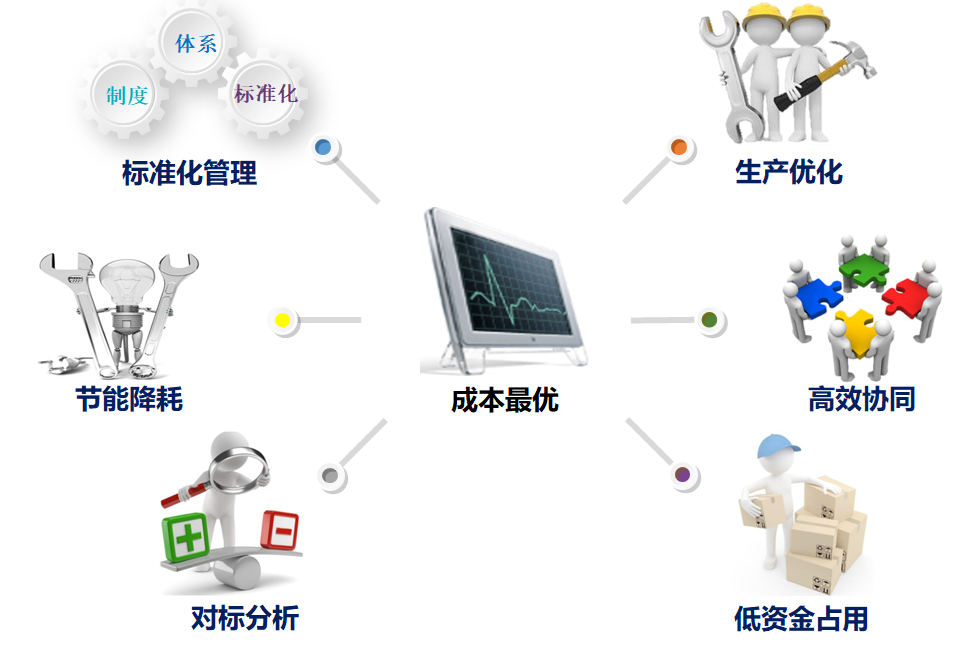 体系
制度
标准化
标准化管理

生产优化

节能降耗

成本最优

高效协同

对标分析

低资金占用